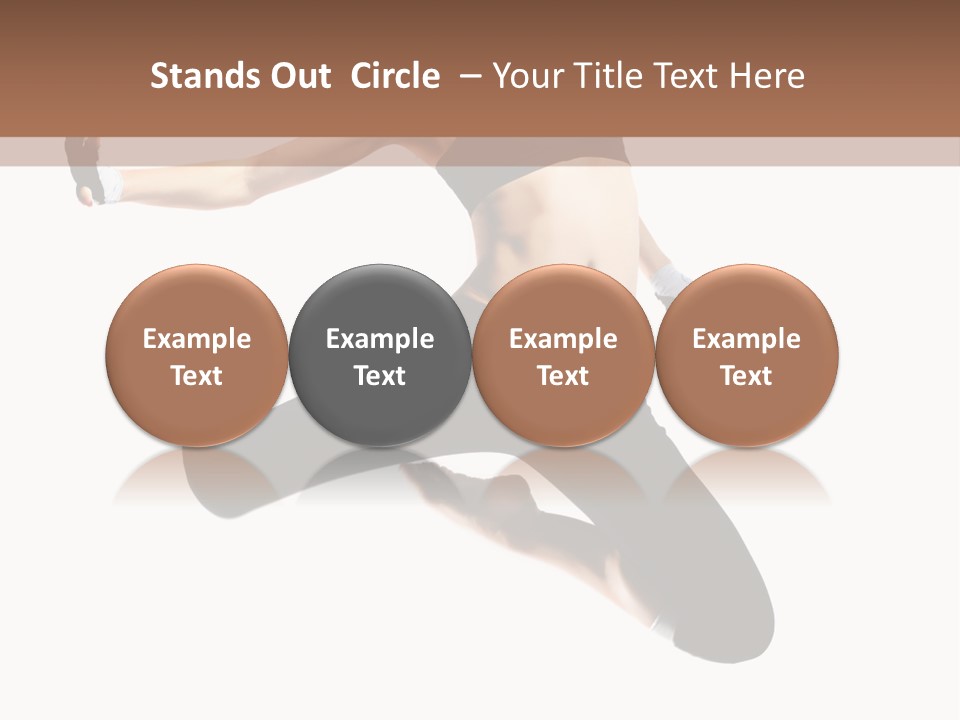 Stands Out Circle – Your Title Text Here

Example Text

Example Text

Example Text

Example Text